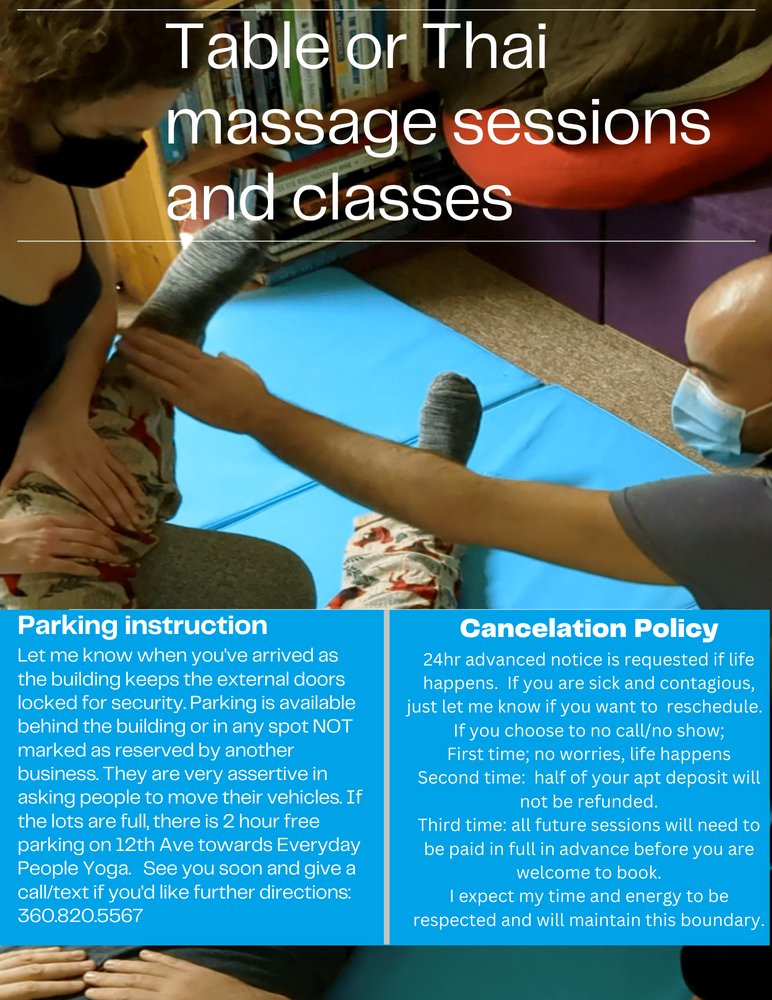 Table or Thai massage sessions and classes

Parking instruction

Let me know when you've arrived as the building keeps the external doors locked for security. Parking is available behind the building or in any spot NOT marked as reserved by another business. They are very assertive in asking people to move their vehicles. If the lots are full, there is 2 hour free parking on 12th Ave towards Everyday People Yoga. See you soon and give a call/text if you'd like further directions: 360.820.5567

Cancelation Policy

24hr advanced notice is requested if life happens. If you are sick and contagious, just let me know if you want to reschedule. If you choose to no call/no show;
First time; no worries, life happens
Second time: half of your apt deposit will not be refunded.
Third time: all future sessions will need to be paid in full in advance before you are welcome to book.
I expect my time and energy to be respected and will maintain this boundary.